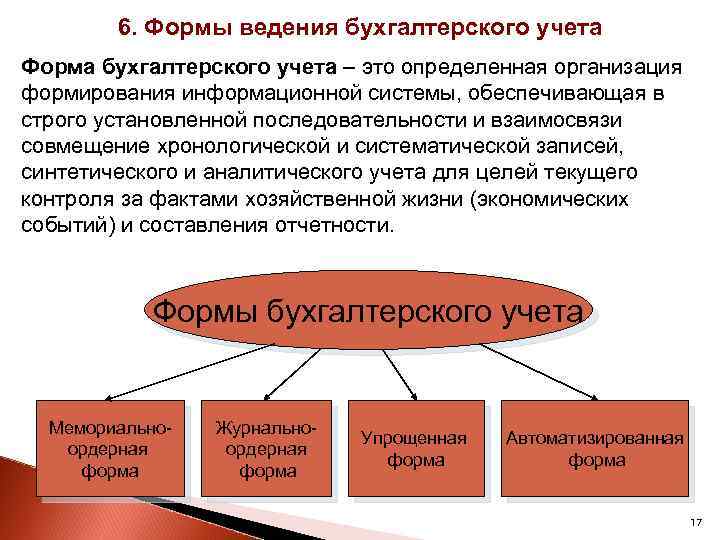 6. Формы ведения бухгалтерского учета

Форма бухгалтерского учета – это определенная организация формирования информационной системы, обеспечивающая в строго установленной последовательности и взаимосвязи совмещение хронологической и систематической записей, синтетического и аналитического учета для целей текущего контроля за фактами хозяйственной жизни (экономических событий) и составления отчетности.

Формы бухгалтерского учета

Мемориально-ордерная форма

Журнально-ордерная форма

Упрощенная форма

Автоматизированная форма

17